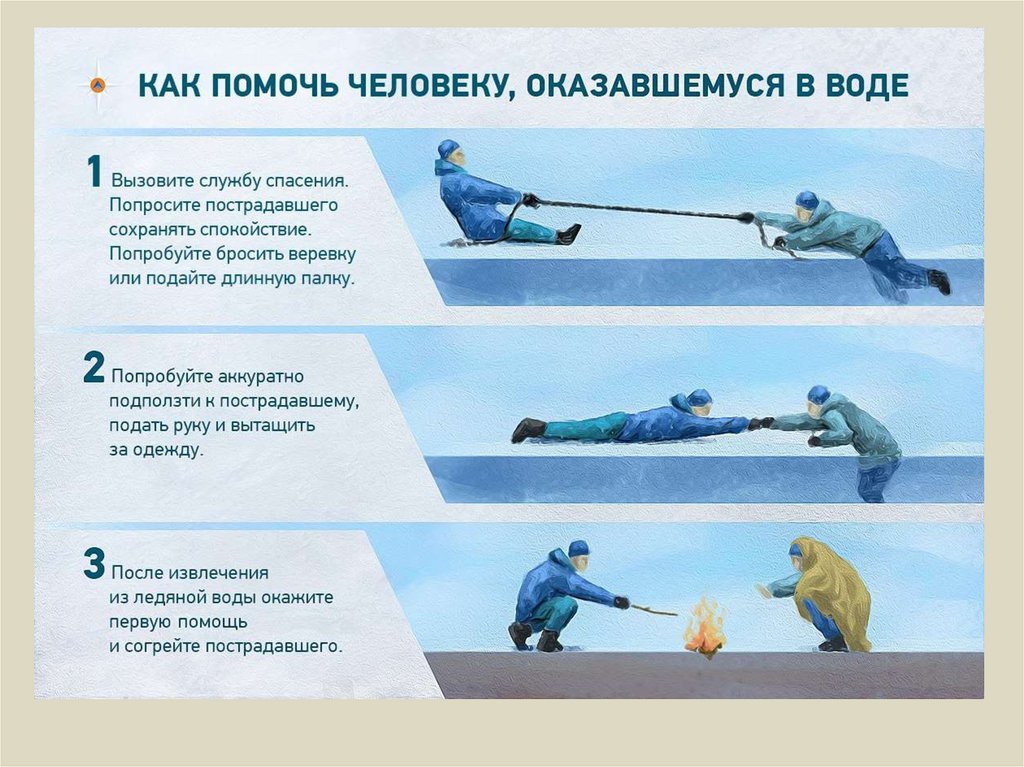 КАК ПОМОЧЬ ЧЕЛОВЕКУ, ОКАЗАВШЕМУСЯ В ВОДЕ

1 Вызовите службу спасения. Попросите пострадавшего сохранять спокойствие. Попробуйте бросить веревку или подайте длинную палку.

2 Попробуйте аккуратно подползти к пострадавшему, подать руку и вытащить за одежду.

3 После извлечения из ледяной воды окажите первую помощь и согрейте пострадавшего.